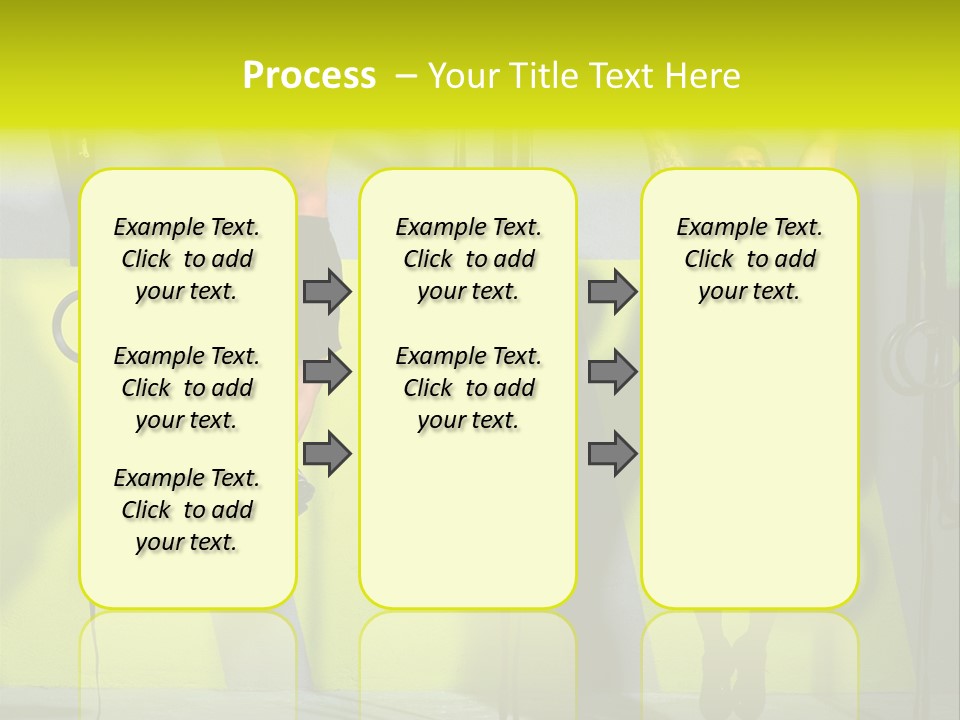 Process – Your Title Text Here

Example Text. Click to add your text.

Example Text. Click to add your text.

Example Text. Click to add your text.

Example Text. Click to add your text.

Example Text. Click to add your text.

Example Text. Click to add your text.